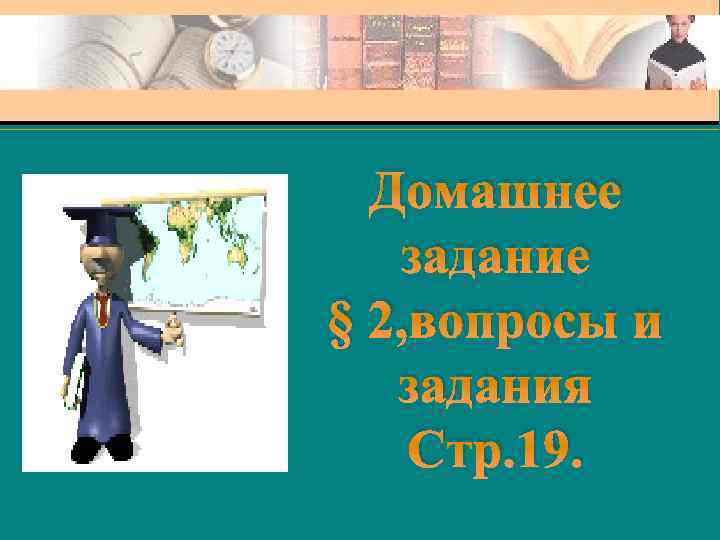 Домашнее задание § 2,вопросы и задания Стр.19.